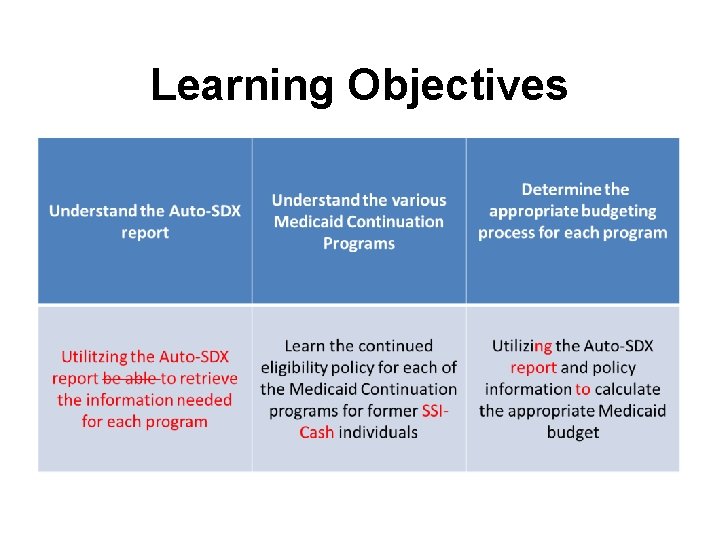 Learning Objectives

| Understand the Auto-SDX report | Understand the various Medicaid Continuation Programs | Determine the appropriate budgeting process for each program |
|---|---|---|
| Utilitzing the Auto-SDX report ~~be able~~ to retrieve the information needed for each program | Learn the continued eligibility policy for each of the Medicaid Continuation programs for former SSI-Cash individuals | Utilizing the Auto-SDX report and policy information to calculate the appropriate Medicaid budget |